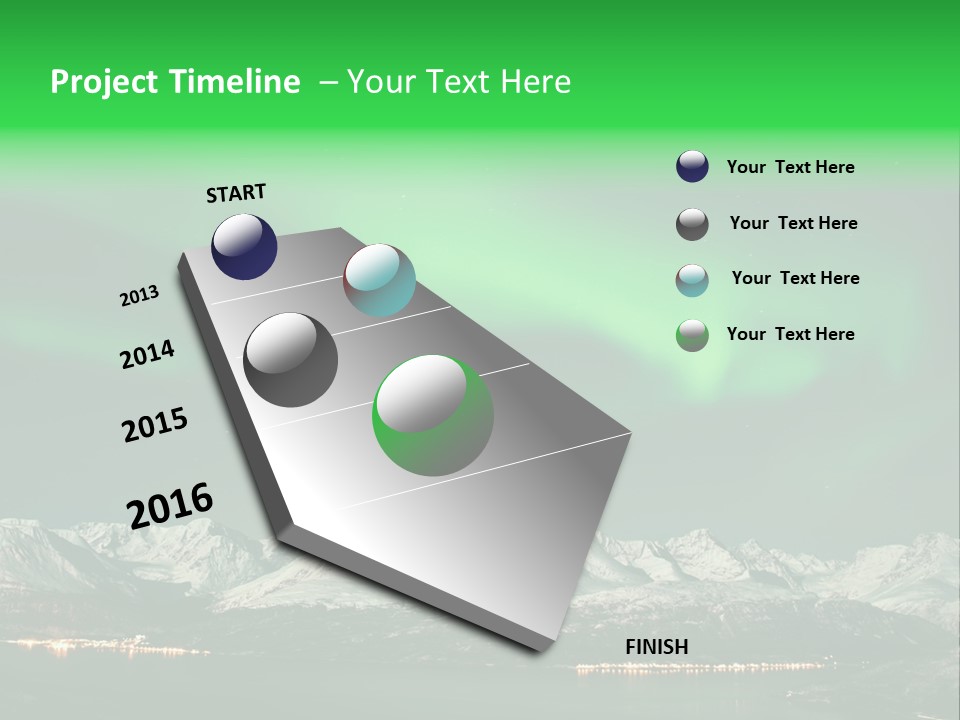 Project Timeline – Your Text Here

START

2013

2014

2015

2016

FINISH

Your Text Here

Your Text Here

Your Text Here

Your Text Here